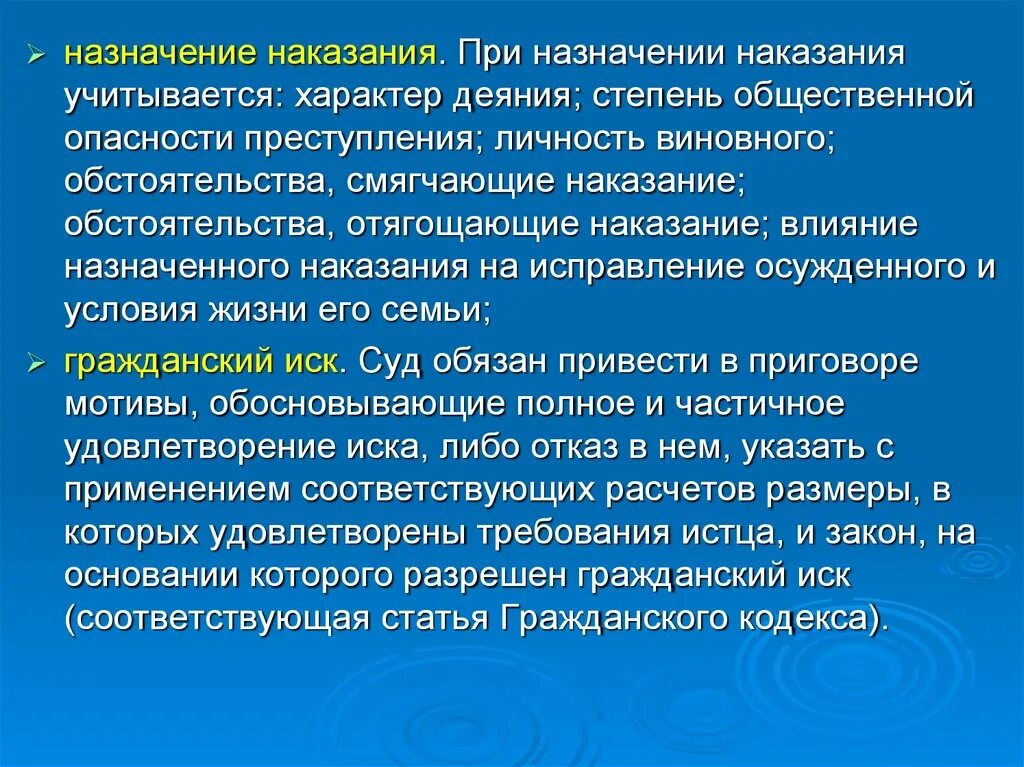 ➢ назначение наказания. При назначении наказания учитывается: характер деяния; степень общественной опасности преступления; личность виновного; обстоятельства, смягчающие наказание; обстоятельства, отягощающие наказание; влияние назначенного наказания на исправление осужденного и условия жизни его семьи;

➢ гражданский иск. Суд обязан привести в приговоре мотивы, обосновывающие полное и частичное удовлетворение иска, либо отказ в нем, указать с применением соответствующих расчетов размеры, в которых удовлетворены требования истца, и закон, на основании которого разрешен гражданский иск (соответствующая статья Гражданского кодекса).